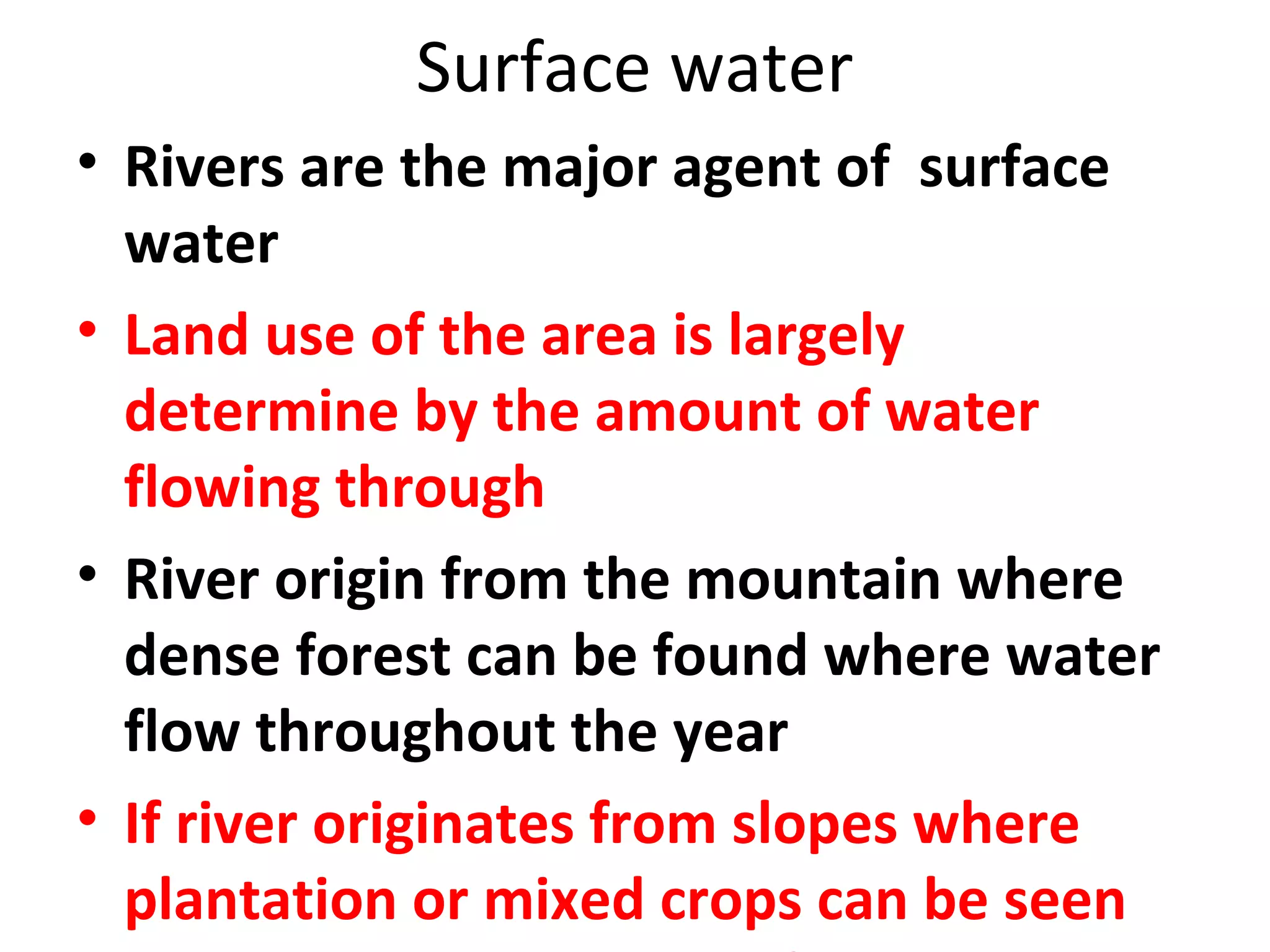 Surface water

• Rivers are the major agent of surface water

• Land use of the area is largely determine by the amount of water flowing through

• River origin from the mountain where dense forest can be found where water flow throughout the year

• If river originates from slopes where plantation or mixed crops can be seen